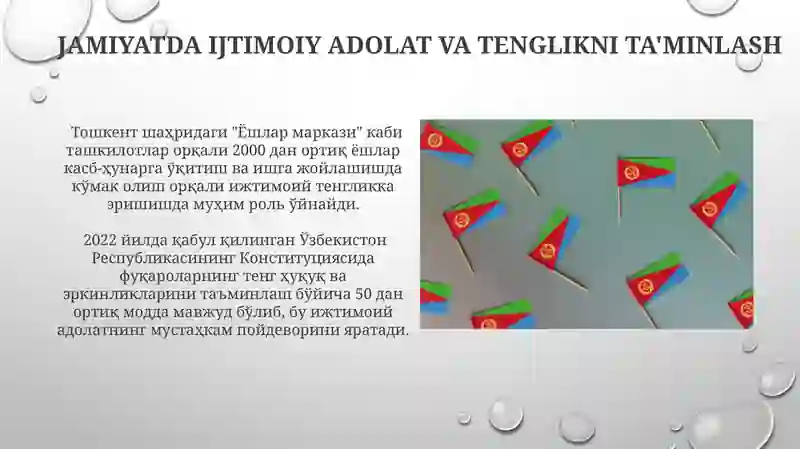 JAMIYATDA IJTIMOIY ADOLAT VA TENGLIKNI TA'MINLASH

Тошкент шаҳридаги "Ёшлар маркази" каби ташкилотлар орқали 2000 дан ортиқ ёшлар касб-ҳунарга ўқитиш ва ишга жойлашишда кўмак олиш орқали ижтимоий тенгликка эришишда муҳим роль ўйнайди.

2022 йилда қабул қилинган Ўзбекистон Республикасининг Конституциясида фуқароларнинг тенг ҳуқуқ ва эркинликларини таъминлаш бўйича 50 дан ортиқ модда мавжуд бўлиб, бу ижтимоий адолатнинг мустаҳкам пойдеворини яратади.